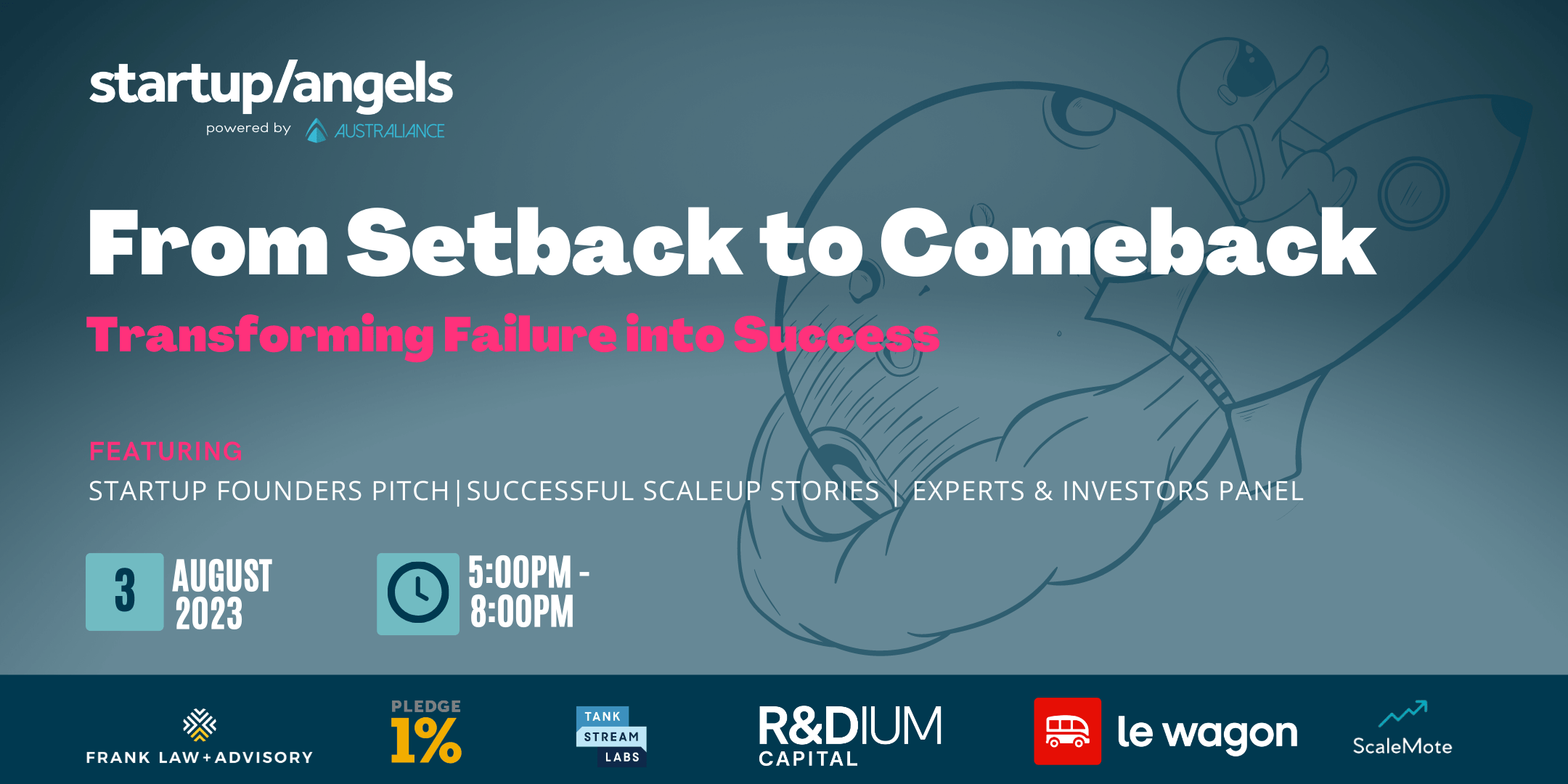 startup/angels
powered by AUSTRALIANCE

From Setback to Comeback
Transforming Failure into Success

FEATURING
STARTUP FOUNDERS PITCH|SUCCESSFUL SCALEUP STORIES | EXPERTS & INVESTORS PANEL

3 AUGUST 2023

5:00PM - 8:00PM

FRANK LAW+ADVISORY
PLEDGE 1%
TANK STREAM LABS
R&DIUM CAPITAL
le wagon
ScaleMote